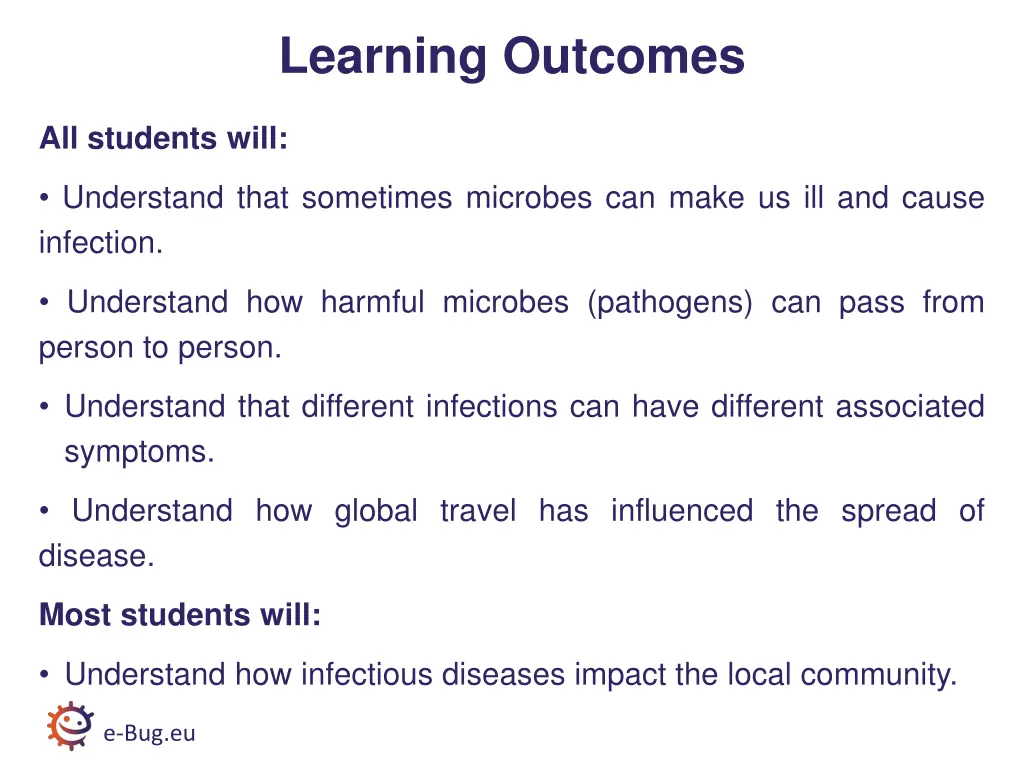 Learning Outcomes

All students will:

• Understand that sometimes microbes can make us ill and cause infection.

• Understand how harmful microbes (pathogens) can pass from person to person.

• Understand that different infections can have different associated symptoms.

• Understand how global travel has influenced the spread of disease.

Most students will:

• Understand how infectious diseases impact the local community.

e-Bug.eu